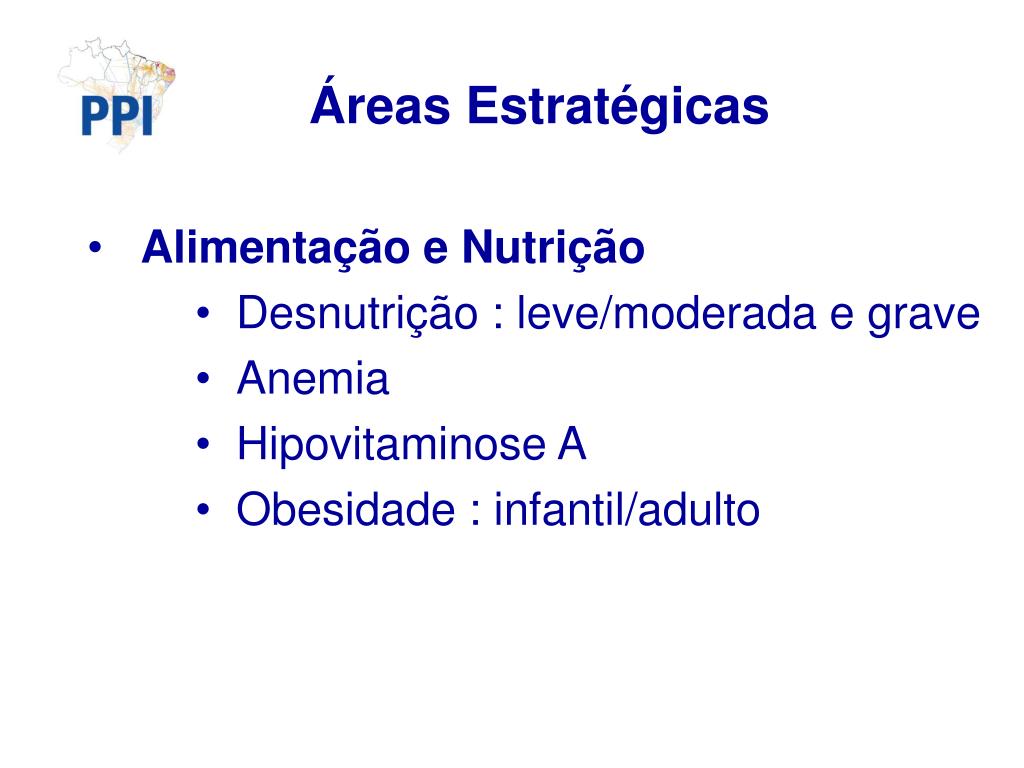 PPI

Áreas Estratégicas

• Alimentação e Nutrição
• Desnutrição : leve/moderada e grave
• Anemia
• Hipovitaminose A
• Obesidade : infantil/adulto